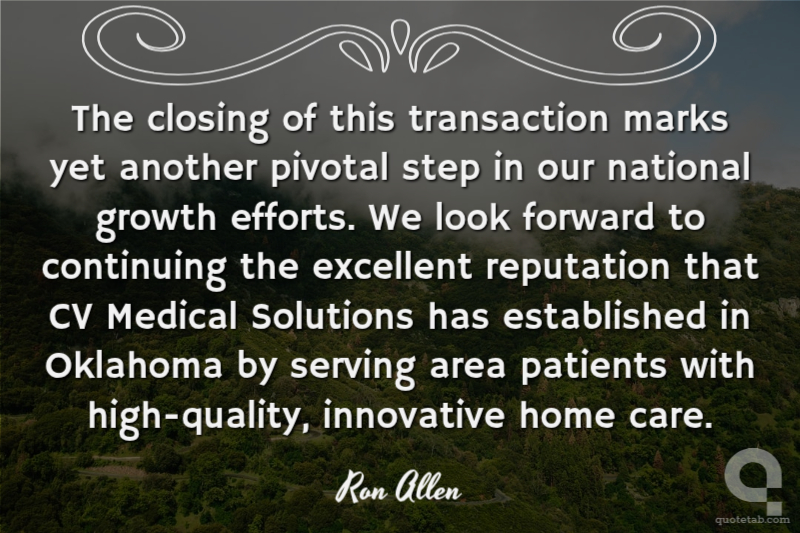 The closing of this transaction marks yet another pivotal step in our national growth efforts. We look forward to continuing the excellent reputation that CV Medical Solutions has established in Oklahoma by serving area patients with high-quality, innovative home care.

Ron Allen

quotetab.com